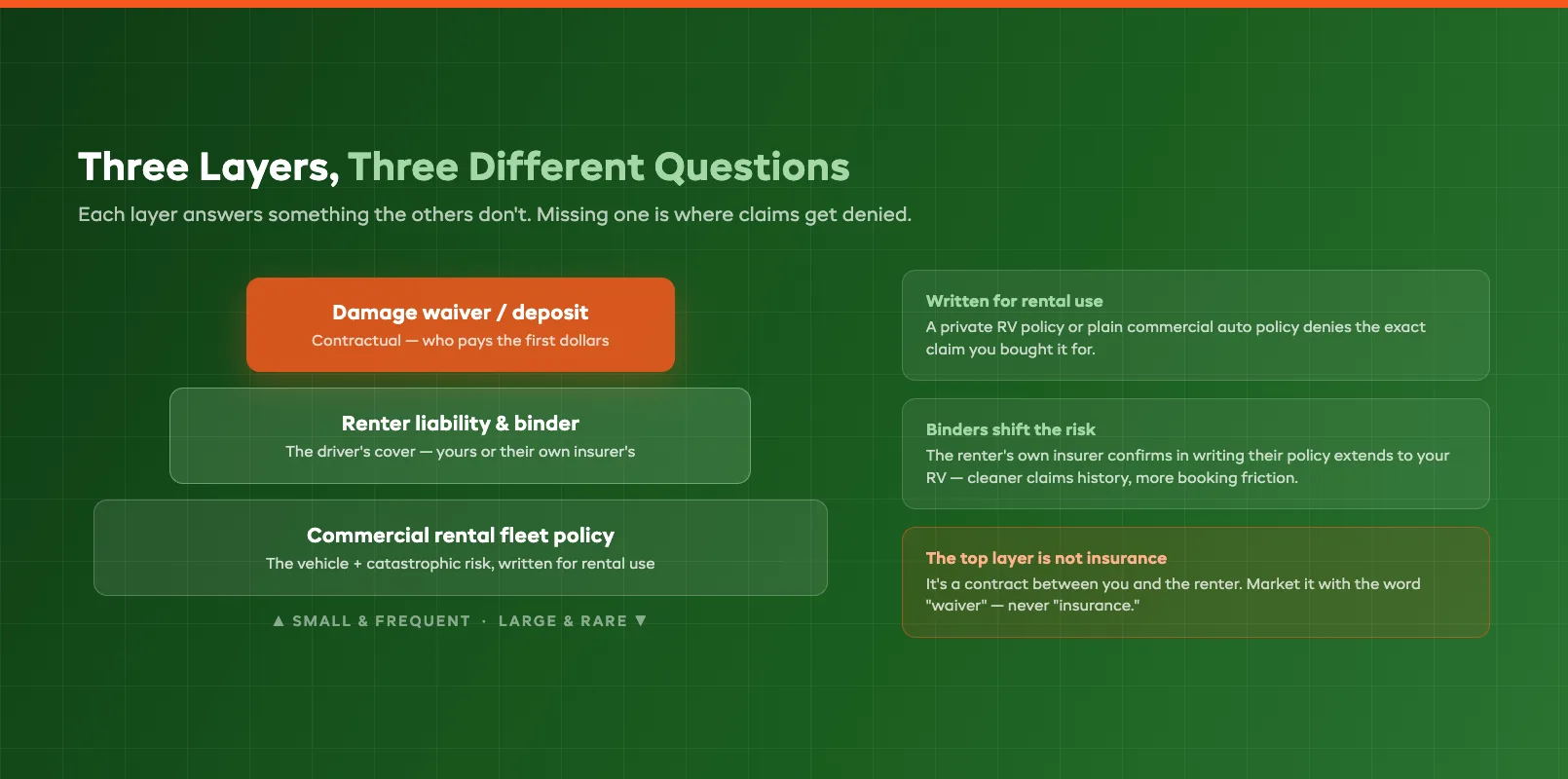 Three Layers, Three Different Questions

Each layer answers something the others don't. Missing one is where claims get denied.

Damage waiver / deposit
Contractual — who pays the first dollars

Renter liability & binder
The driver's cover — yours or their own insurer's

Commercial rental fleet policy
The vehicle + catastrophic risk, written for rental use

▲ SMALL & FREQUENT · LARGE & RARE ▼

Written for rental use
A private RV policy or plain commercial auto policy denies the exact claim you bought it for.

Binders shift the risk
The renter's own insurer confirms in writing their policy extends to your RV — cleaner claims history, more booking friction.

The top layer is not insurance
It's a contract between you and the renter. Market it with the word "waiver" — never "insurance."